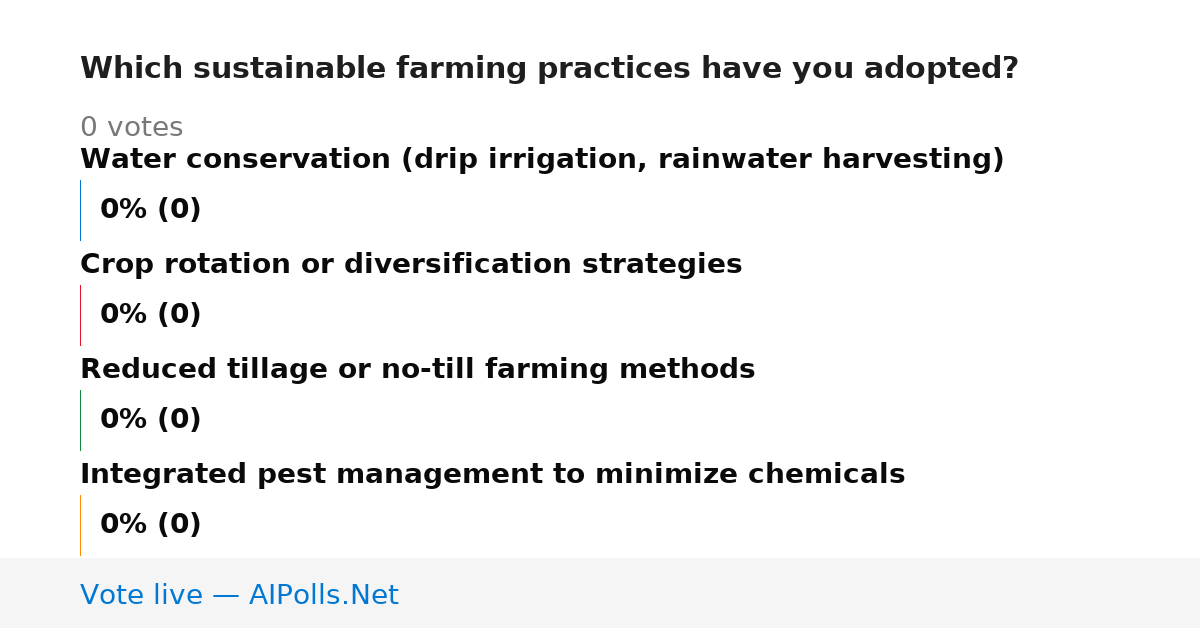 Which sustainable farming practices have you adopted?

0 votes

Water conservation (drip irrigation, rainwater harvesting)

0% (0)

Crop rotation or diversification strategies

0% (0)

Reduced tillage or no-till farming methods

0% (0)

Integrated pest management to minimize chemicals

0% (0)

Vote live — AIPolls.Net